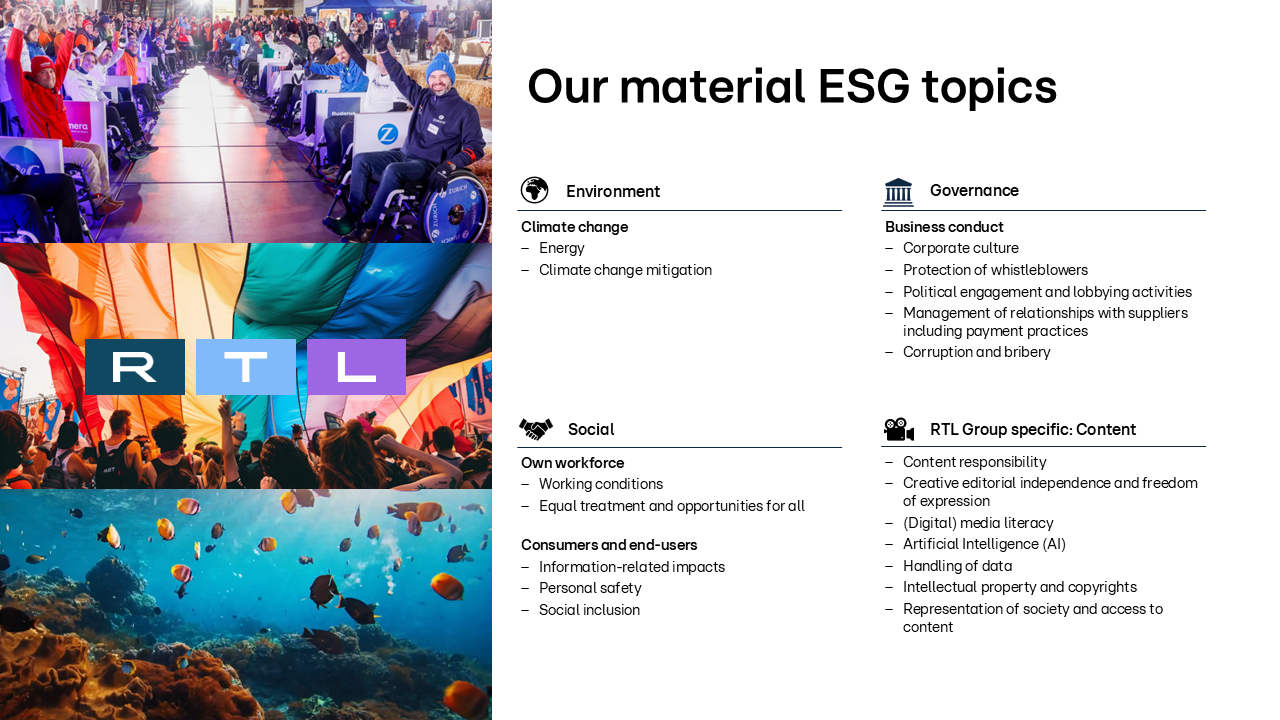 R T L

Our material ESG topics

Environment

Climate change
– Energy
– Climate change mitigation

Social

Own workforce
– Working conditions
– Equal treatment and opportunities for all

Consumers and end-users
– Information-related impacts
– Personal safety
– Social inclusion

Governance

Business conduct
– Corporate culture
– Protection of whistleblowers
– Political engagement and lobbying activities
– Management of relationships with suppliers including payment practices
– Corruption and bribery

RTL Group specific: Content

– Content responsibility
– Creative editorial independence and freedom of expression
– (Digital) media literacy
– Artificial Intelligence (AI)
– Handling of data
– Intellectual property and copyrights
– Representation of society and access to content